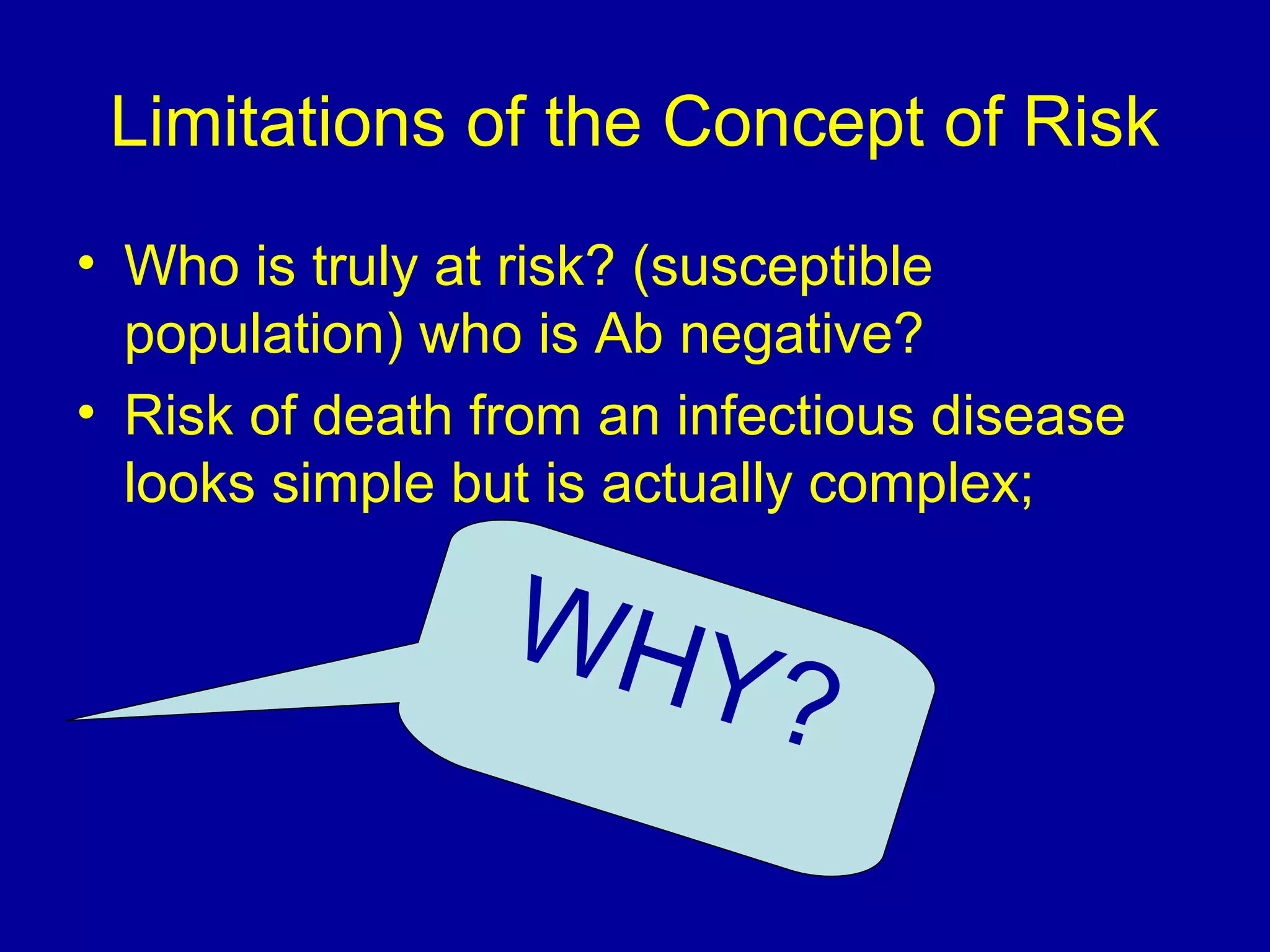 Limitations of the Concept of Risk

• Who is truly at risk? (susceptible population) who is Ab negative?
• Risk of death from an infectious disease looks simple but is actually complex;

WHY?